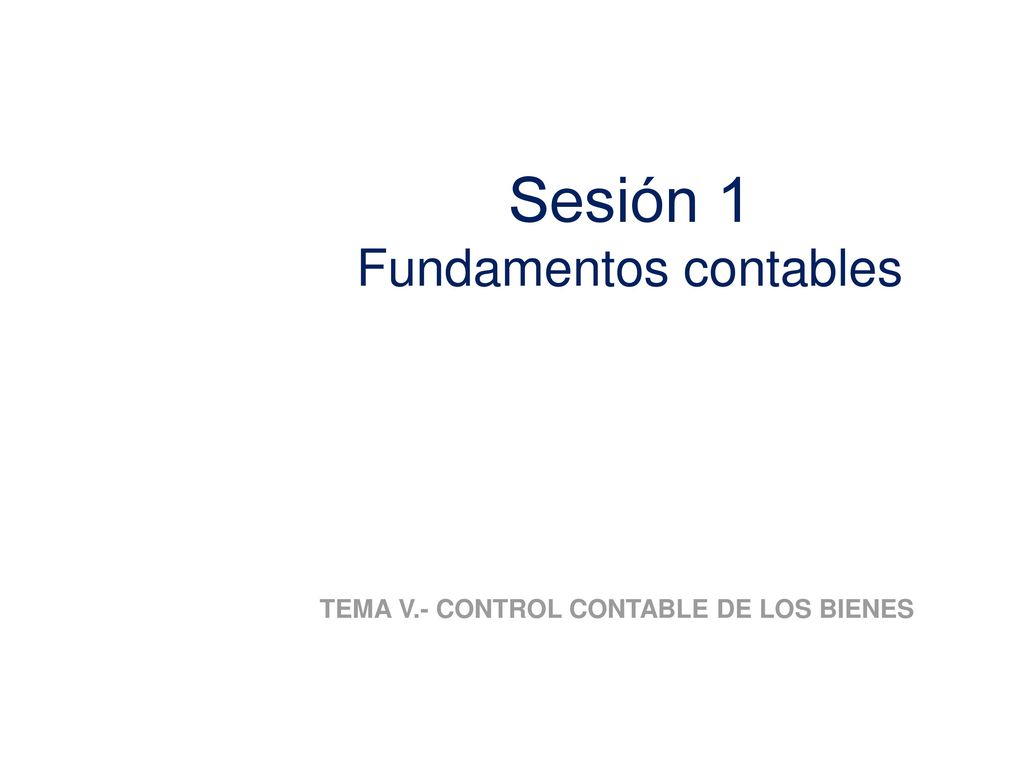 Sesión 1
Fundamentos contables

TEMA V.- CONTROL CONTABLE DE LOS BIENES